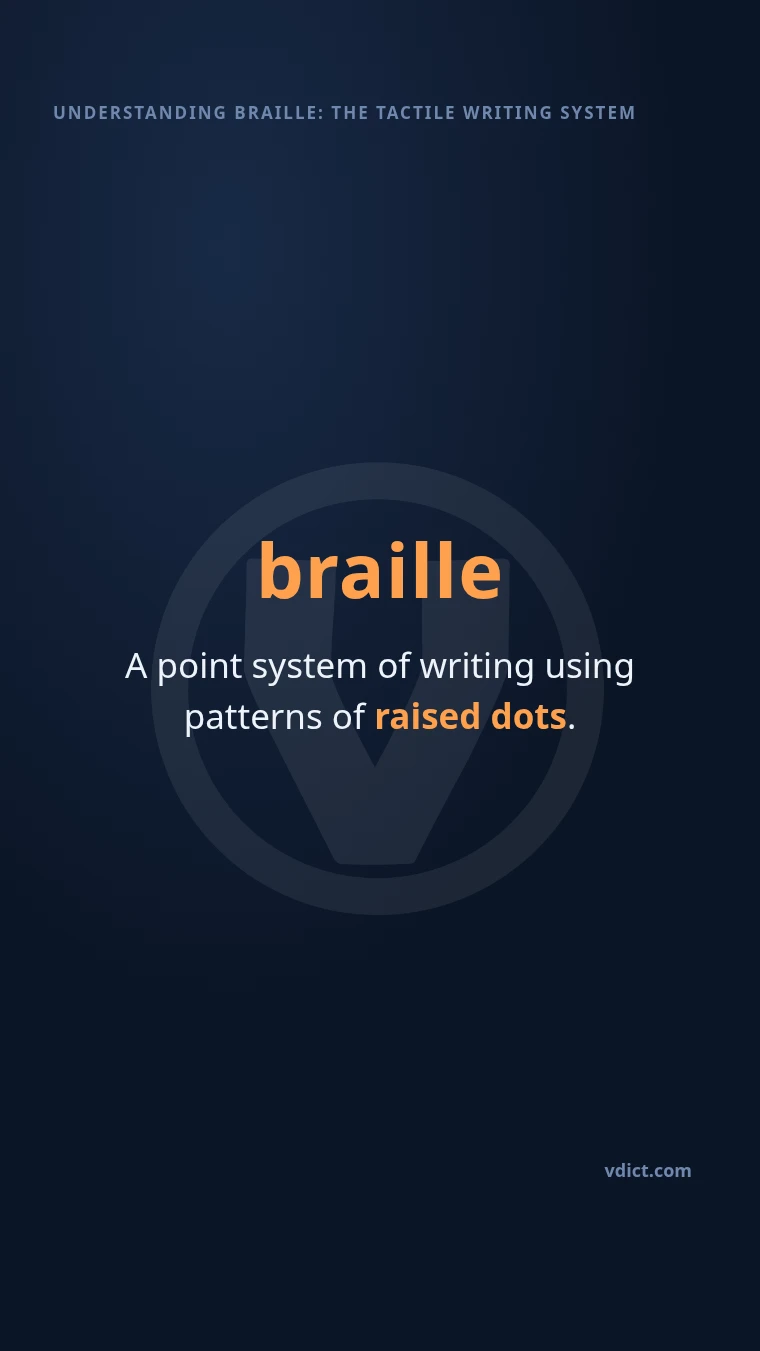 UNDERSTANDING BRAILLE: THE TACTILE WRITING SYSTEM

braille

A point system of writing using patterns of raised dots.

vdict.com